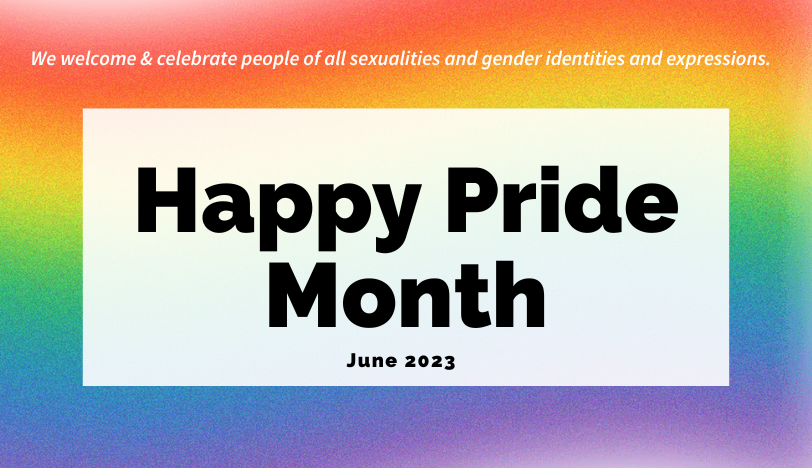 We welcome & celebrate people of all sexualities and gender identities and expressions.

Happy Pride Month

June 2023